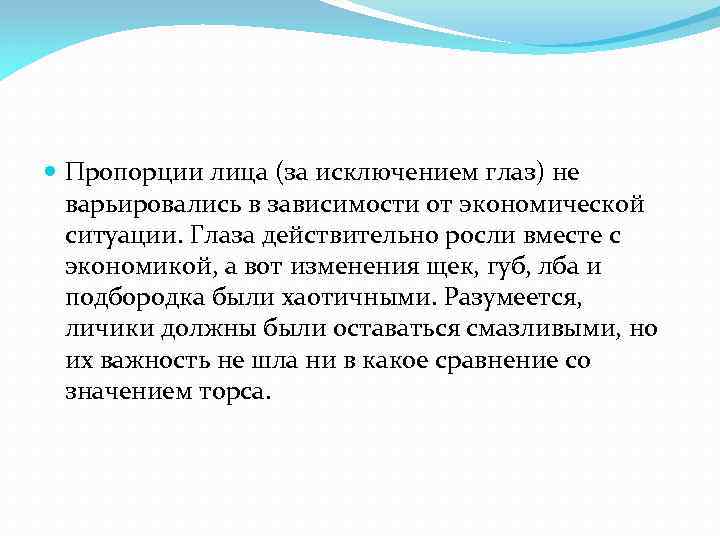 Пропорции лица (за исключением глаз) не варьировались в зависимости от экономической ситуации. Глаза действительно росли вместе с экономикой, а вот изменения щек, губ, лба и подбородка были хаотичными. Разумеется, личики должны были оставаться смазливыми, но их важность не шла ни в какое сравнение со значением торса.